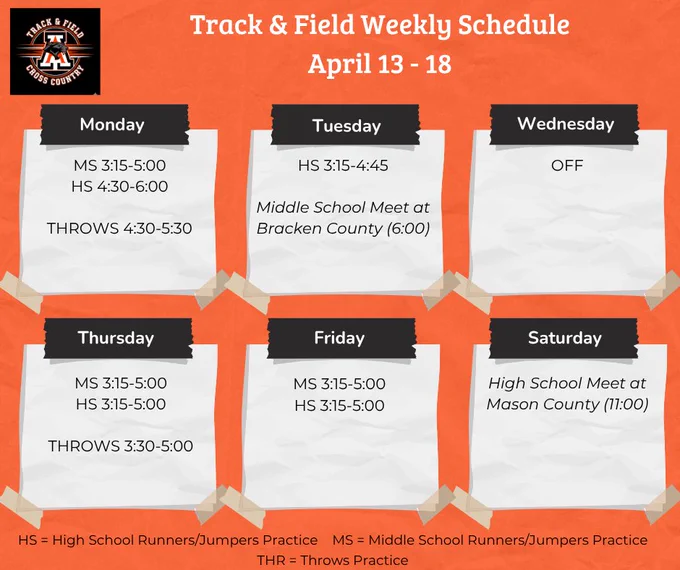 TRACK & FIELD
A
CROSS COUNTRY

Track & Field Weekly Schedule
April 13 - 18

Monday
MS 3:15-5:00
HS 4:30-6:00

THROWS 4:30-5:30

Tuesday
HS 3:15-4:45

Middle School Meet at Bracken County (6:00)

Wednesday
OFF

Thursday
MS 3:15-5:00
HS 3:15-5:00

THROWS 3:30-5:00

Friday
MS 3:15-5:00
HS 3:15-5:00

Saturday
High School Meet at Mason County (11:00)

HS = High School Runners/Jumpers Practice MS = Middle School Runners/Jumpers Practice
THR = Throws Practice